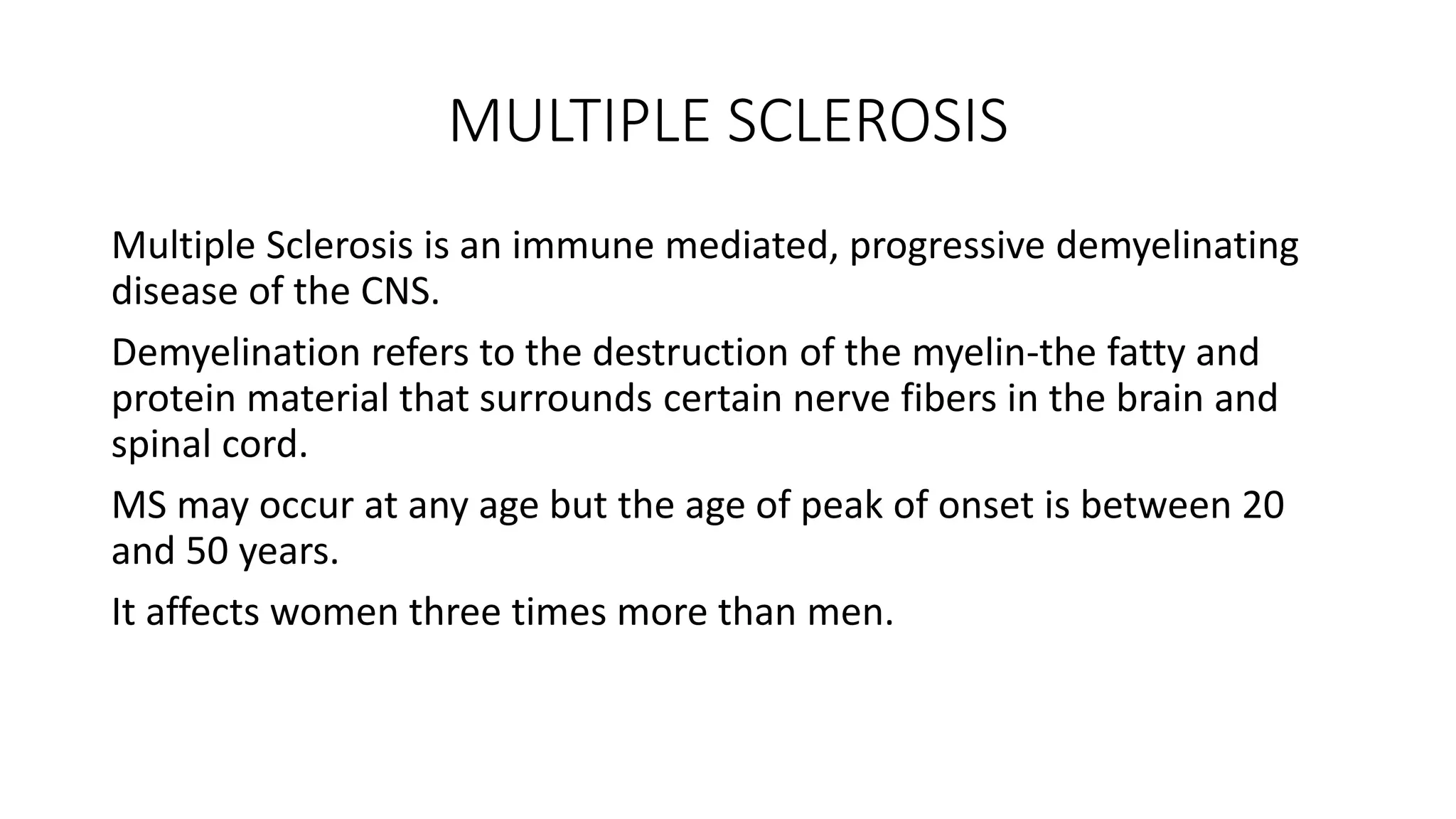 MULTIPLE SCLEROSIS

Multiple Sclerosis is an immune mediated, progressive demyelinating disease of the CNS.

Demyelination refers to the destruction of the myelin-the fatty and protein material that surrounds certain nerve fibers in the brain and spinal cord.

MS may occur at any age but the age of peak of onset is between 20 and 50 years.

It affects women three times more than men.